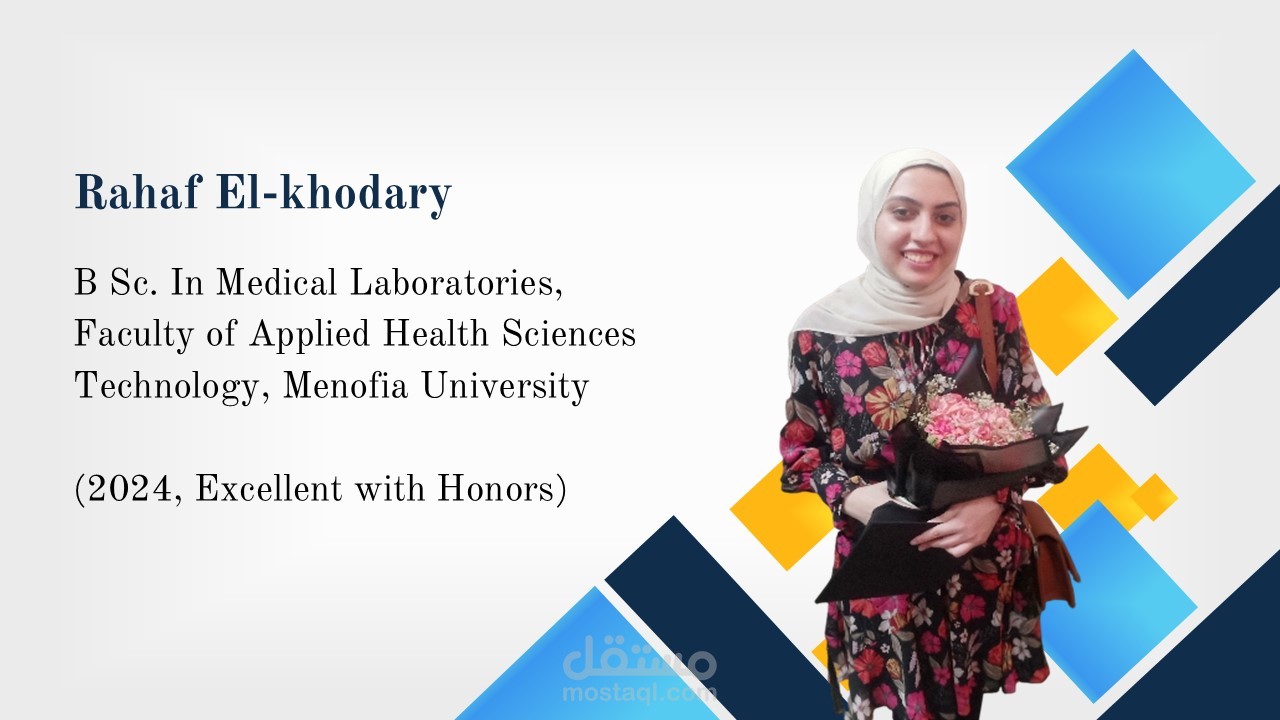 Rahaf El-khodary

B Sc. In Medical Laboratories, Faculty of Applied Health Sciences Technology, Menofia University

(2024, Excellent with Honors)

مستقل
mostaql.com